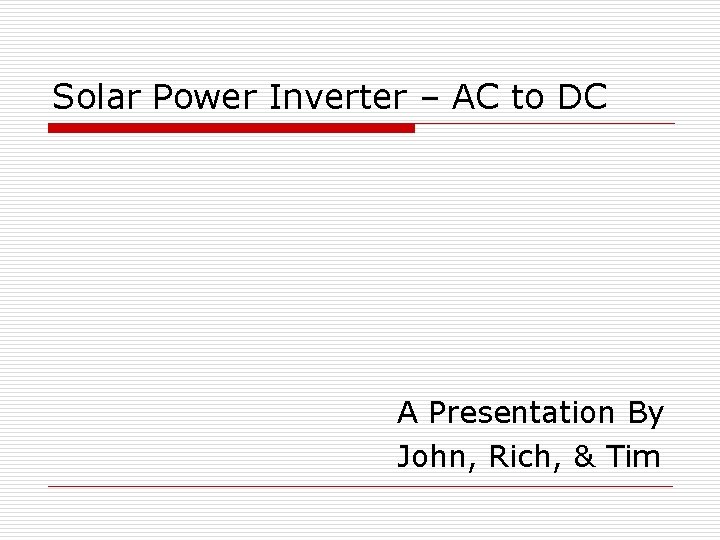 Solar Power Inverter – AC to DC

A Presentation By
John, Rich, & Tim